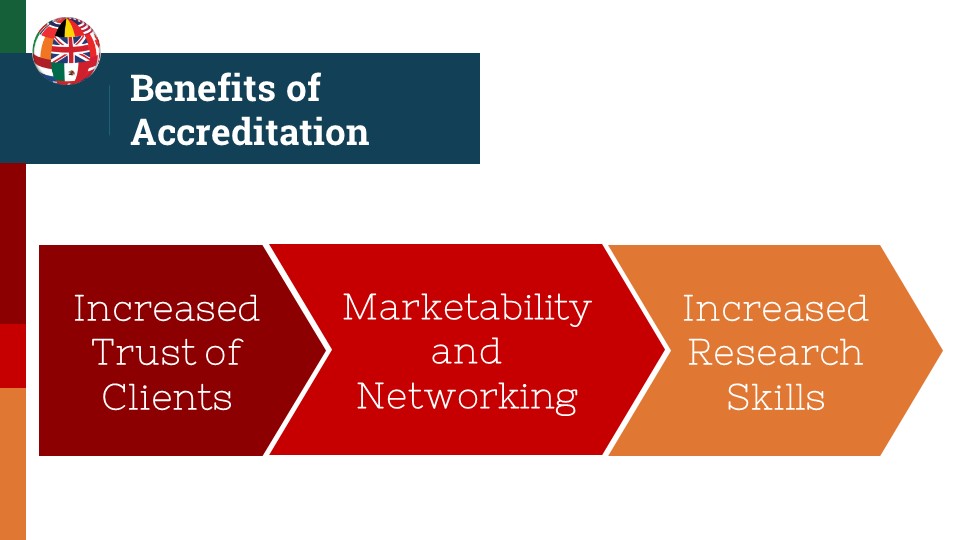 Benefits of Accreditation

Increased Trust of Clients

Marketability and Networking

Increased Research Skills